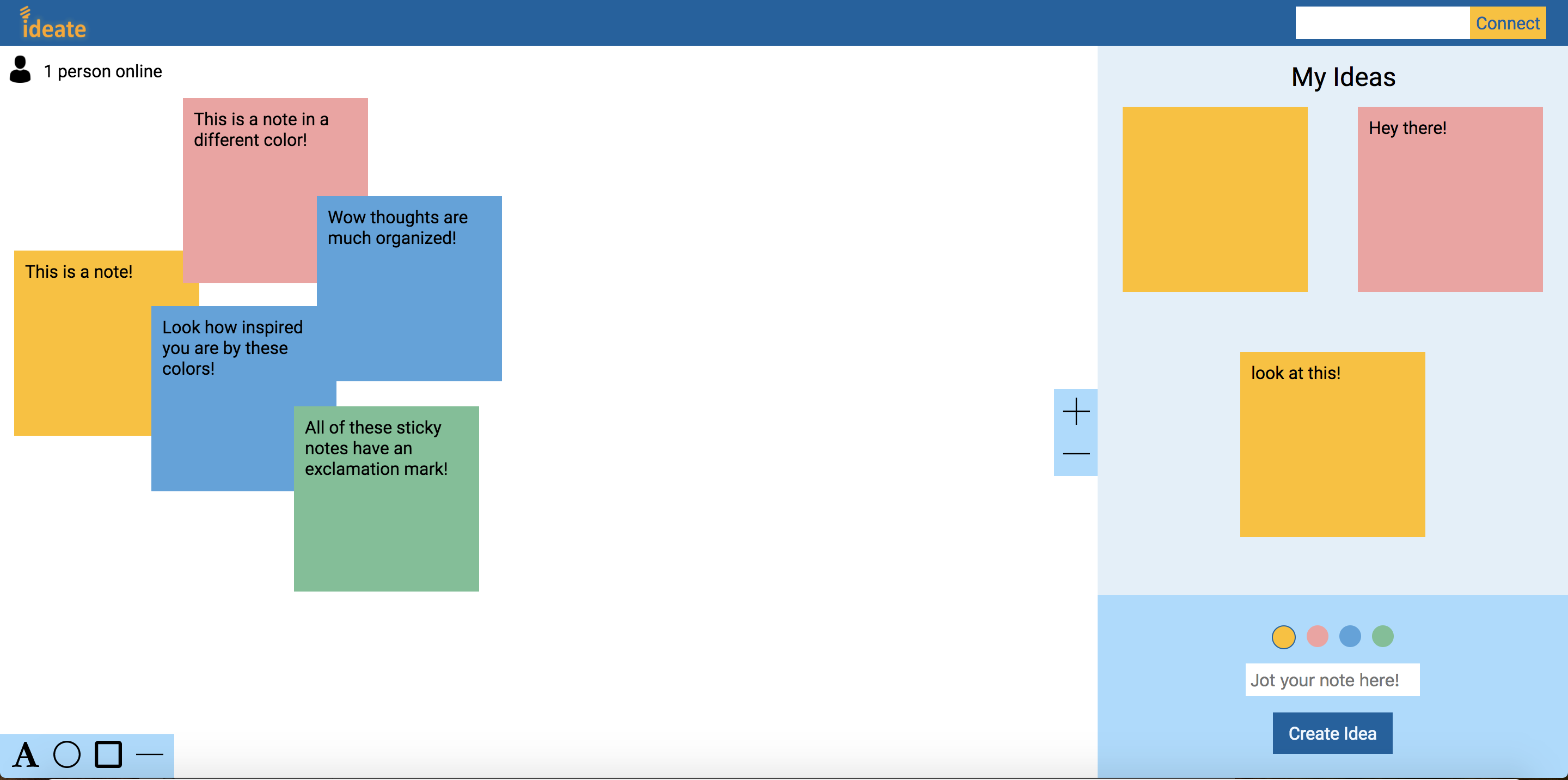 ideate

Connect

1 person online

This is a note in a different color!

Wow thoughts are much organized!

This is a note!

Look how inspired you are by these colors!

All of these sticky notes have an exclamation mark!

+
—

My Ideas

Hey there!

look at this!

Jot your note here!

Create Idea

A